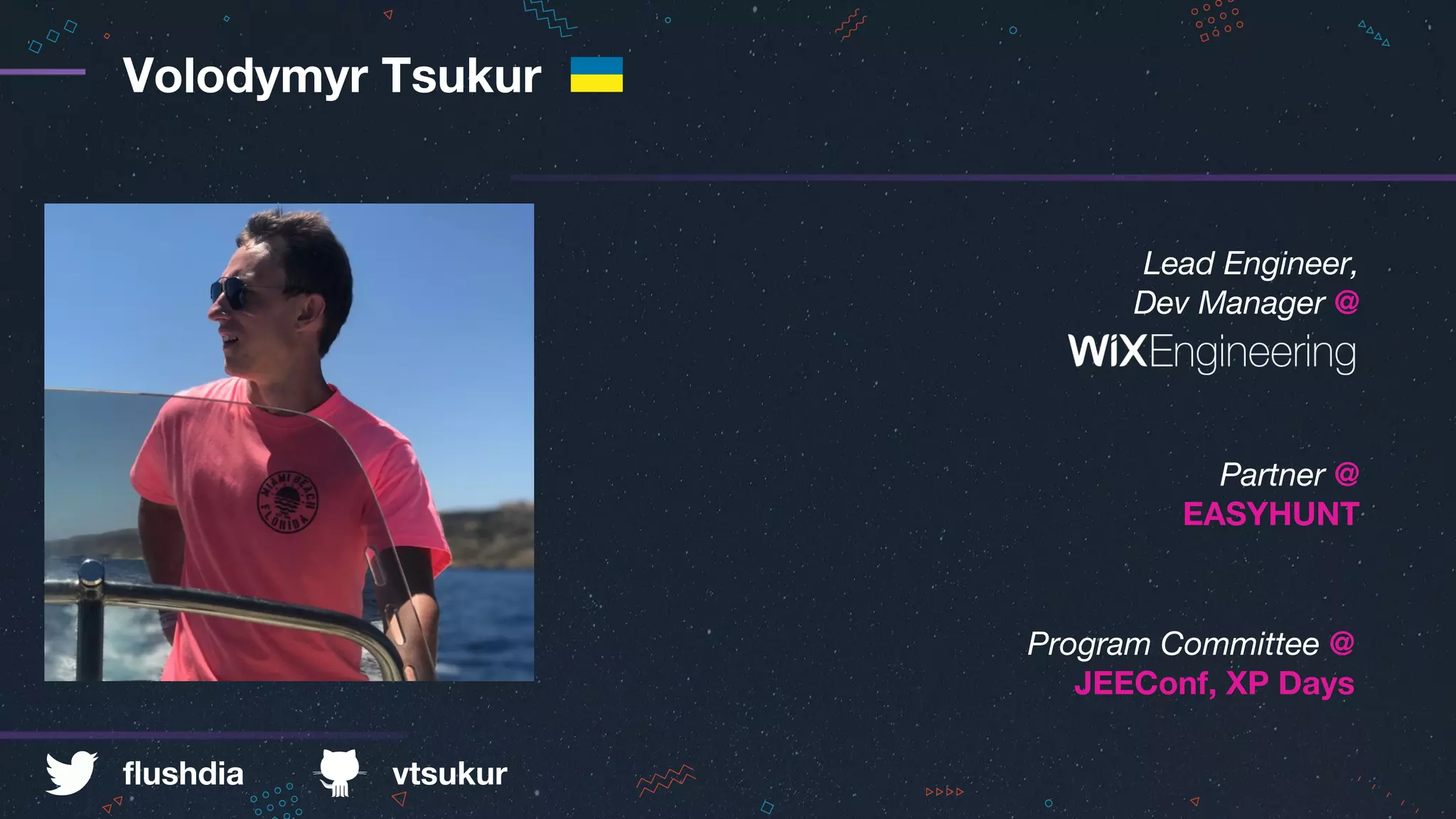 Volodymyr Tsukur

MIAMI BEACH FLORIDA

Lead Engineer, Dev Manager @
WiXEngineering

Partner @
EASYHUNT

Program Committee @
JEEConf, XP Days

flushdia

vtsukur